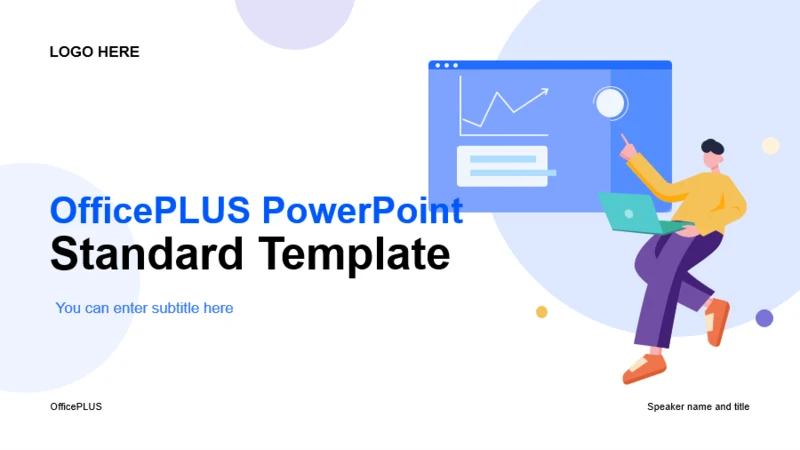 LOGO HERE

OfficePLUS PowerPoint
Standard Template

You can enter subtitle here

OfficePLUS

Speaker name and title